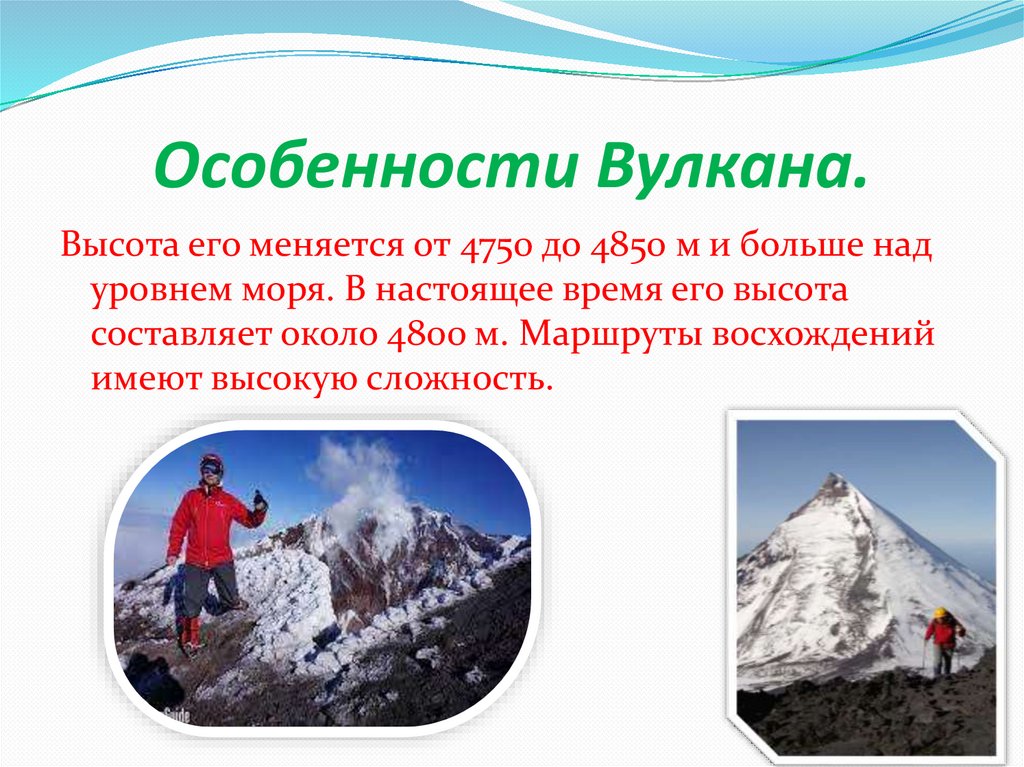 Особенности Вулкана.

Высота его меняется от 4750 до 4850 м и больше над уровнем моря. В настоящее время его высота составляет около 4800 м. Маршруты восхождений имеют высокую сложность.